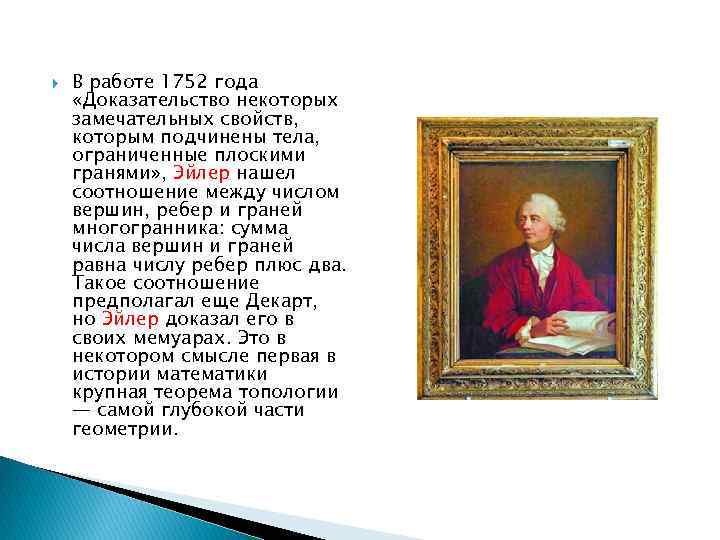 В работе 1752 года «Доказательство некоторых замечательных свойств, которым подчинены тела, ограниченные плоскими гранями», Эйлер нашел соотношение между числом вершин, ребер и граней многогранника: сумма числа вершин и граней равна числу ребер плюс два. Такое соотношение предполагал еще Декарт, но Эйлер доказал его в своих мемуарах. Это в некотором смысле первая в истории математики крупная теорема топологии — самой глубокой части геометрии.